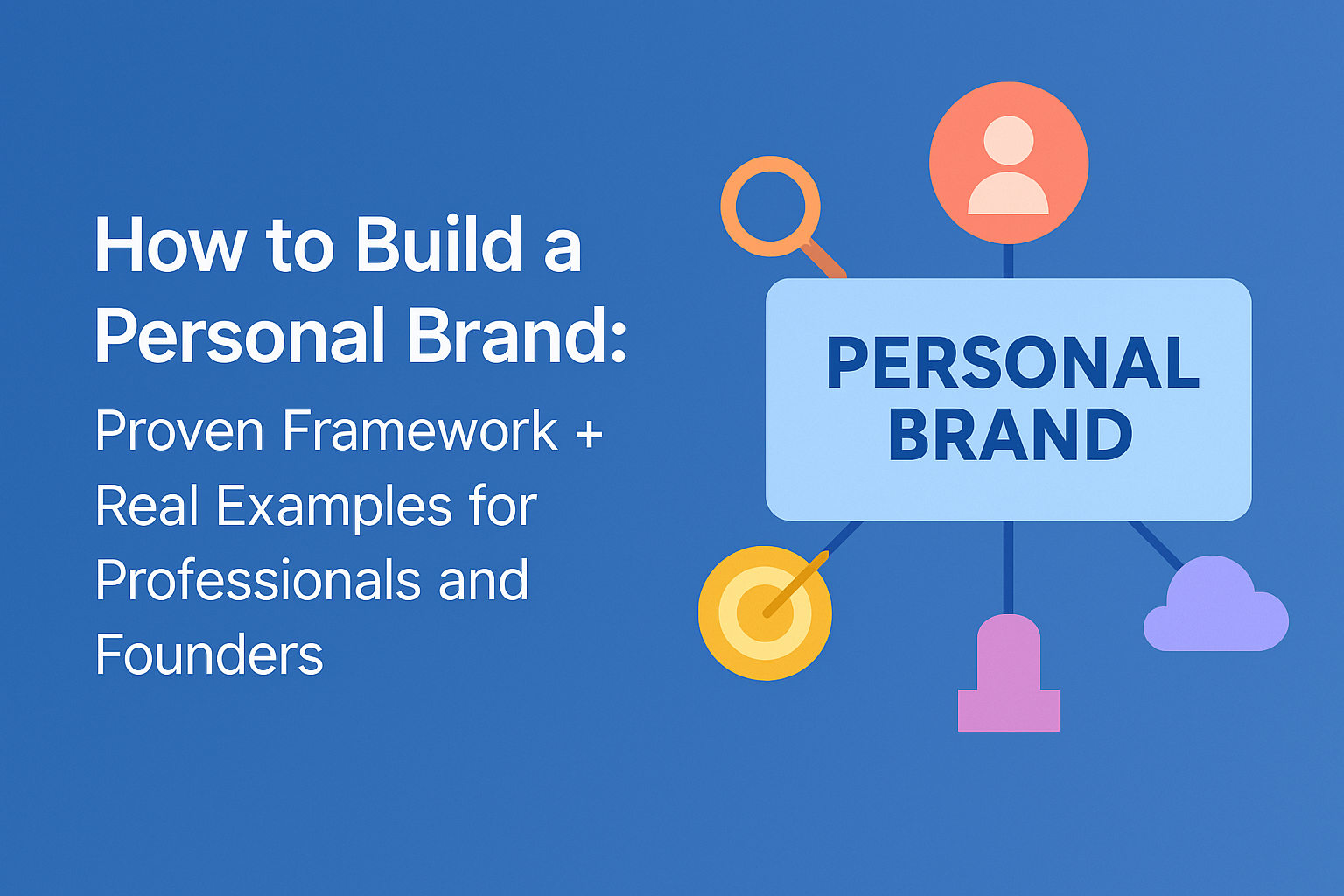 How to Build a Personal Brand:
Proven Framework + Real Examples for Professionals and Founders

PERSONAL BRAND